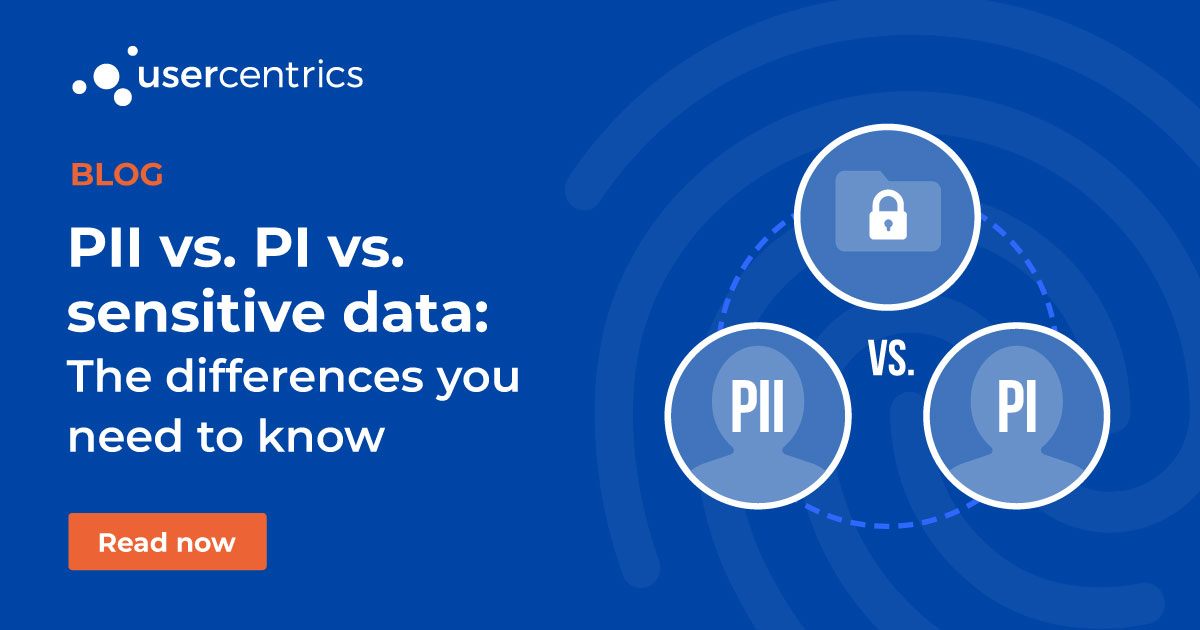 usercentrics

BLOG

PII vs. PI vs. sensitive data: The differences you need to know

Read now

VS.

PII

PI